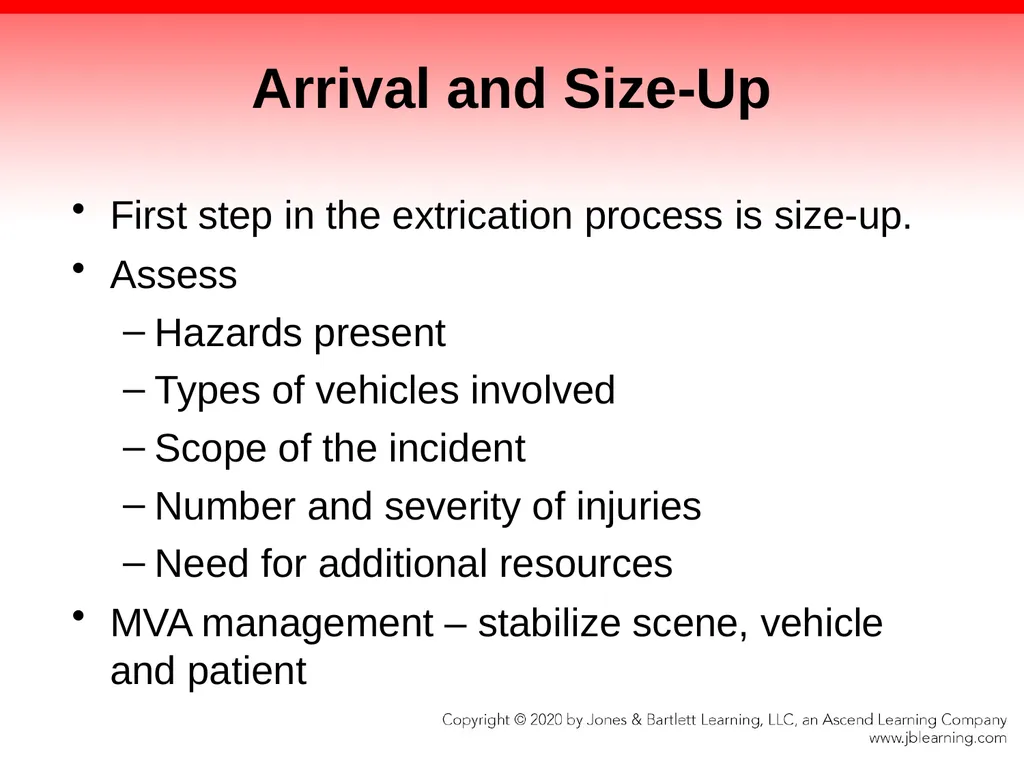 Arrival and Size-Up

• First step in the extrication process is size-up.
• Assess
– Hazards present
– Types of vehicles involved
– Scope of the incident
– Number and severity of injuries
– Need for additional resources
• MVA management – stabilize scene, vehicle and patient

Copyright © 2020 by Jones & Bartlett Learning, LLC, an Ascend Learning Company
www.jblearning.com